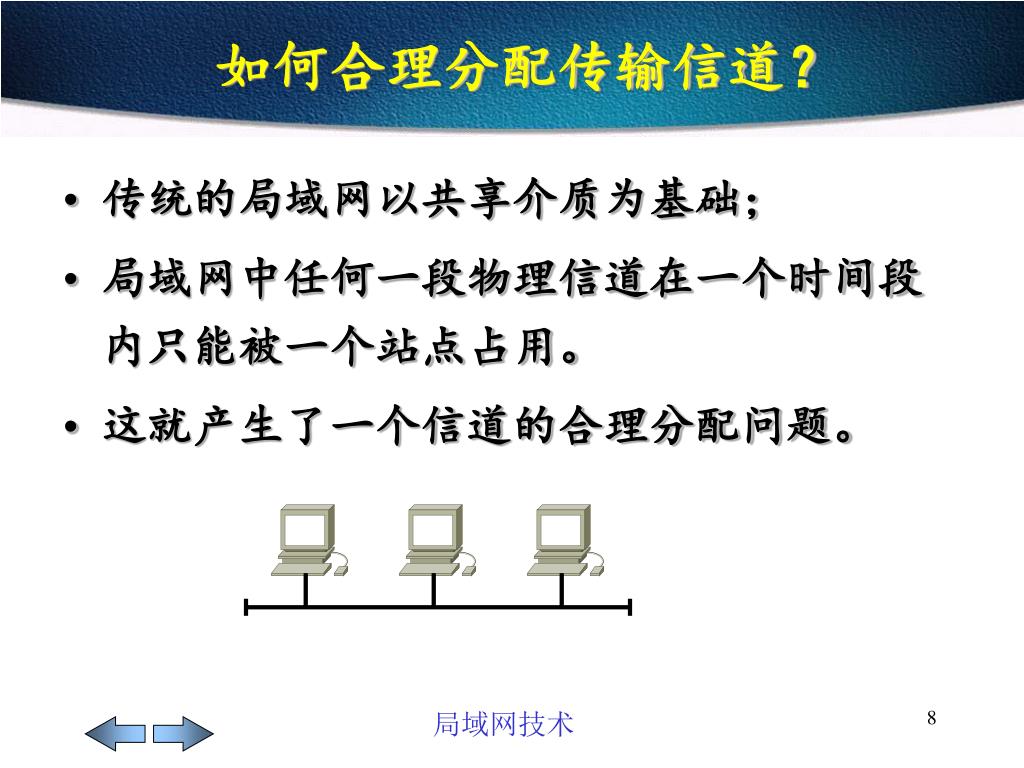 如何合理分配传输信道？

• 传统的局域网以共享介质为基础；

• 局域网中任何一段物理信道在一个时间段内只能被一个站点占用。

• 这就产生了一个信道的合理分配问题。

局域网技术

8